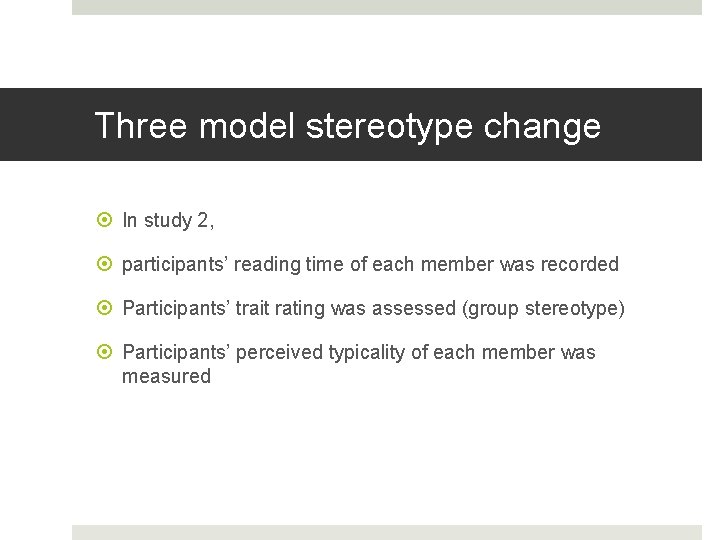 Three model stereotype change

In study 2,

participants' reading time of each member was recorded

Participants' trait rating was assessed (group stereotype)

Participants' perceived typicality of each member was measured